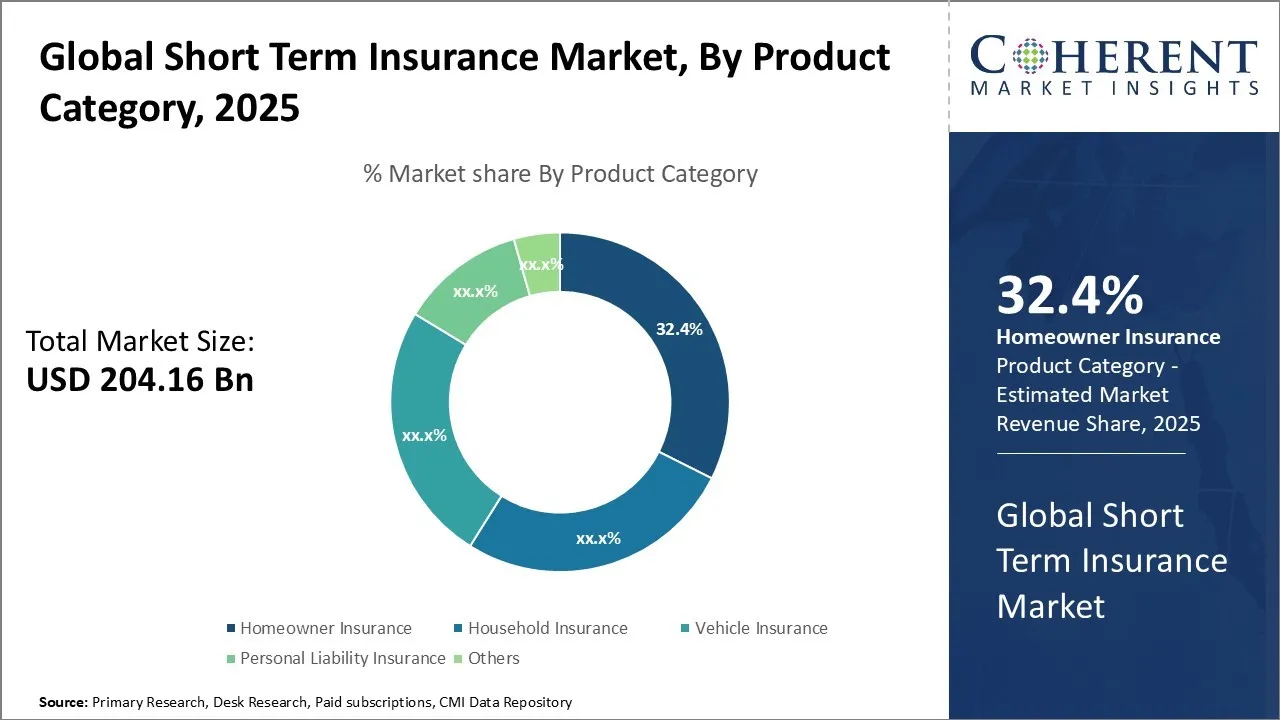 Global Short Term Insurance Market, By Product Category, 2025

COHERENT
MARKET INSIGHTS

% Market share By Product Category

Total Market Size:
USD 204.16 Bn

32.4%
xx.x%
xx.x%
xx.x%
xx.x%

Homeowner Insurance
Household Insurance
Vehicle Insurance
Personal Liability Insurance
Others

32.4%
Homeowner Insurance
Product Category - Estimated Market Revenue Share, 2025

Global Short Term Insurance Market

Source: Primary Research, Desk Research, Paid subscriptions, CMI Data Repository